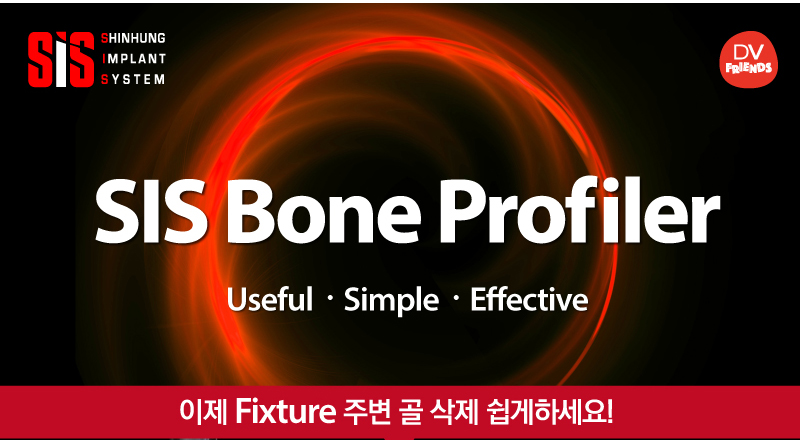 SIS SHINHUNG IMPLANT SYSTEM

DV FRIENDS

SIS Bone Profiler

Useful · Simple · Effective

이제 Fixture 주변 골 삭제 쉽게하세요!